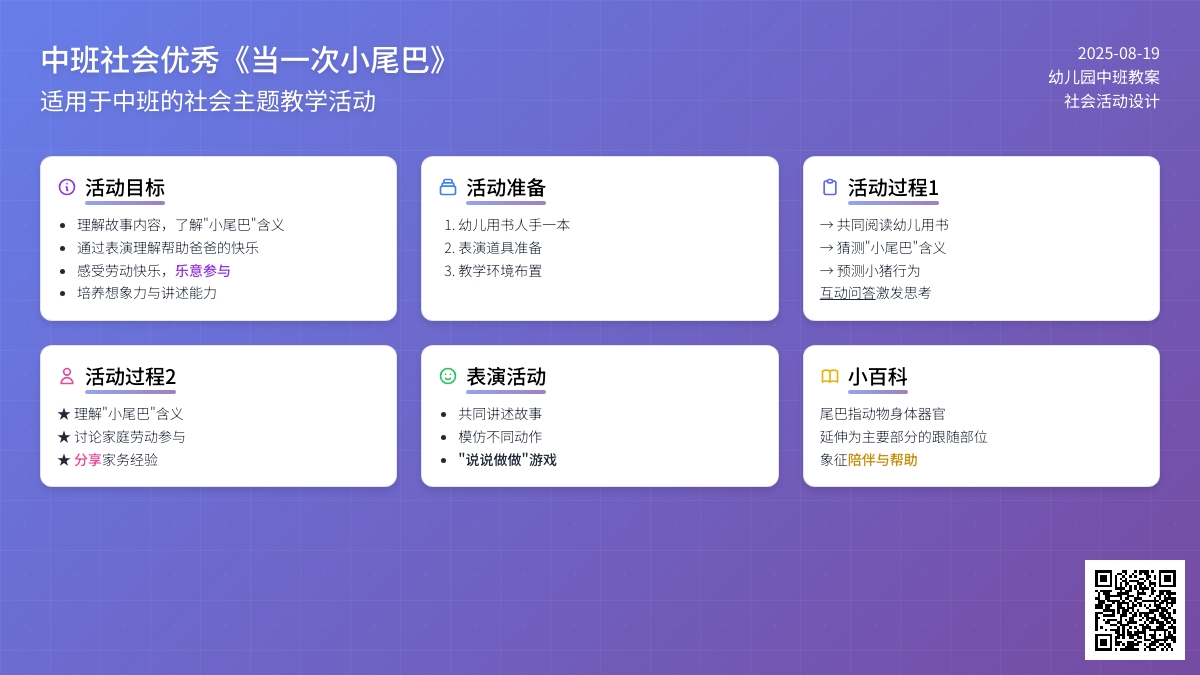 中班社会优秀《当一次小尾巴》
适用于中班的社会主题教学活动

2025-08-19
幼儿园中班教案
社会活动设计

活动目标
- 理解故事内容，了解"小尾巴"含义
- 通过表演理解帮助爸爸的快乐
- 感受劳动快乐，乐意参与
- 培养想象力与讲述能力

活动准备
1. 幼儿用书人手一本
2. 表演道具准备
3. 教学环境布置

活动过程1
→ 共同阅读幼儿用书
→ 猜测"小尾巴"含义
→ 预测小猪行为
互动问答激发思考

活动过程2
★ 理解"小尾巴"含义
★ 讨论家庭劳动参与
★ 分享家务经验

表演活动
- 共同讲述故事
- 模仿不同动作
- "说说做做"游戏

小百科
尾巴指动物身体器官
延伸为主要部分的跟随部位
象征陪伴与帮助